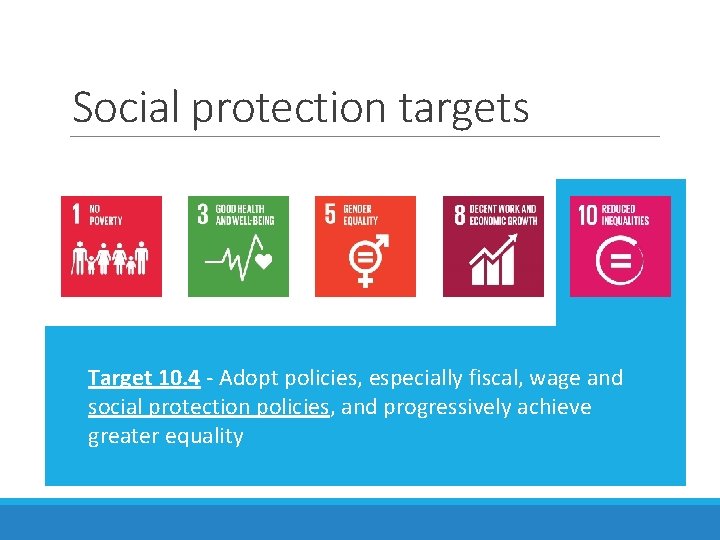 Social protection targets

1 NO POVERTY

3 GOOD HEALTH AND WELL-BEING

5 GENDER EQUALITY

8 DECENT WORK AND ECONOMIC GROWTH

10 REDUCED INEQUALITIES

Target 10.4 - Adopt policies, especially fiscal, wage and social protection policies, and progressively achieve greater equality